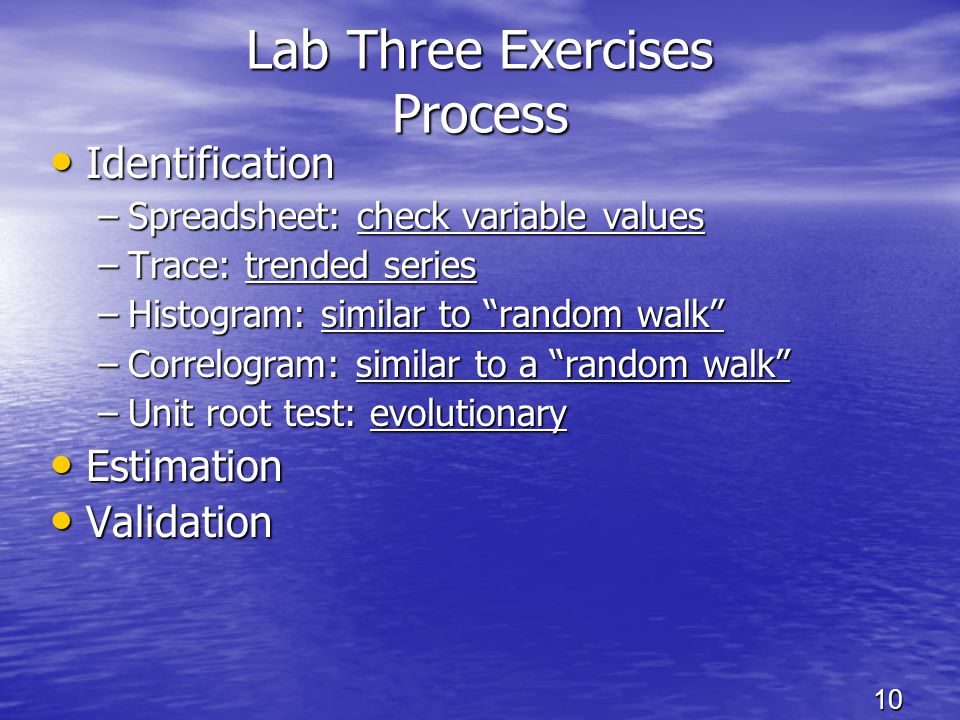 Lab Three Exercises
Process

• Identification
– Spreadsheet: check variable values
– Trace: trended series
– Histogram: similar to “random walk”
– Correlogram: similar to a “random walk”
– Unit root test: evolutionary
• Estimation
• Validation

10